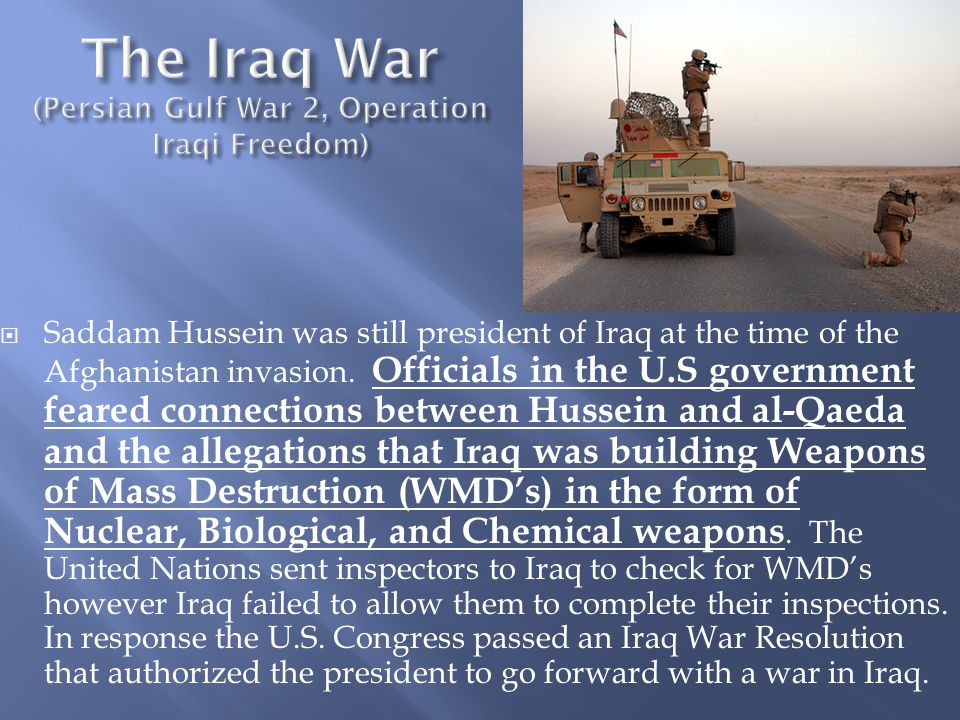 The Iraq War
(Persian Gulf War 2, Operation Iraqi Freedom)

Saddam Hussein was still president of Iraq at the time of the Afghanistan invasion. Officials in the U.S government feared connections between Hussein and al-Qaeda and the allegations that Iraq was building Weapons of Mass Destruction (WMD's) in the form of Nuclear, Biological, and Chemical weapons. The United Nations sent inspectors to Iraq to check for WMD's however Iraq failed to allow them to complete their inspections. In response the U.S. Congress passed an Iraq War Resolution that authorized the president to go forward with a war in Iraq.